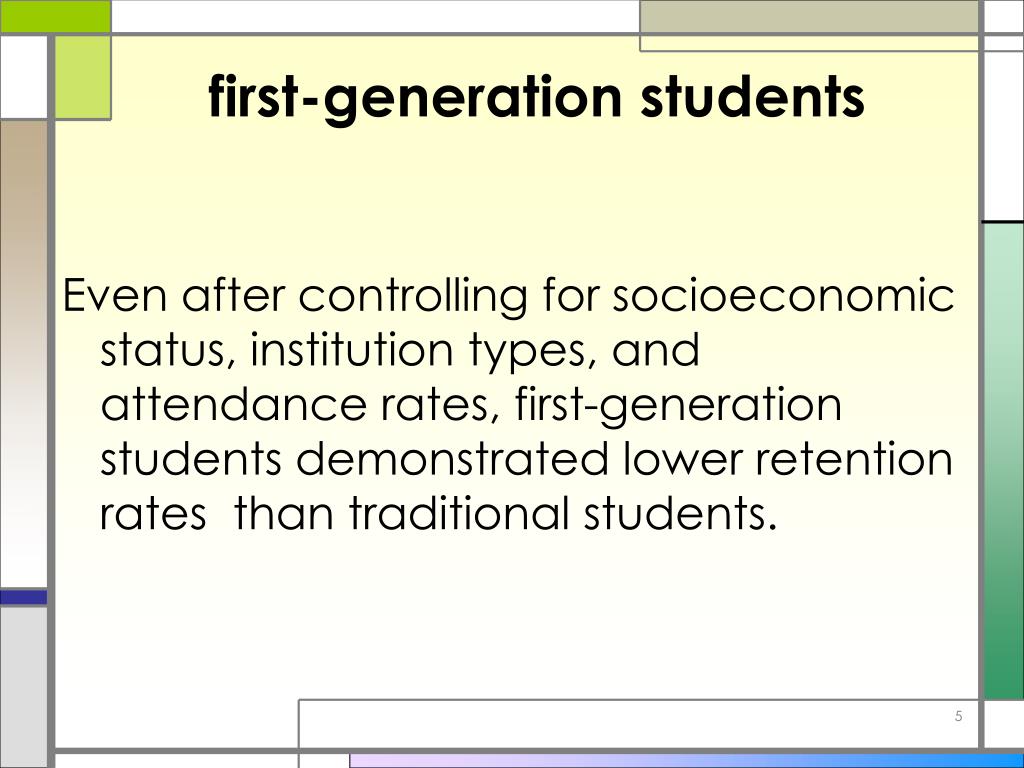 first-generation students

Even after controlling for socioeconomic status, institution types, and attendance rates, first-generation students demonstrated lower retention rates  than traditional students.

5